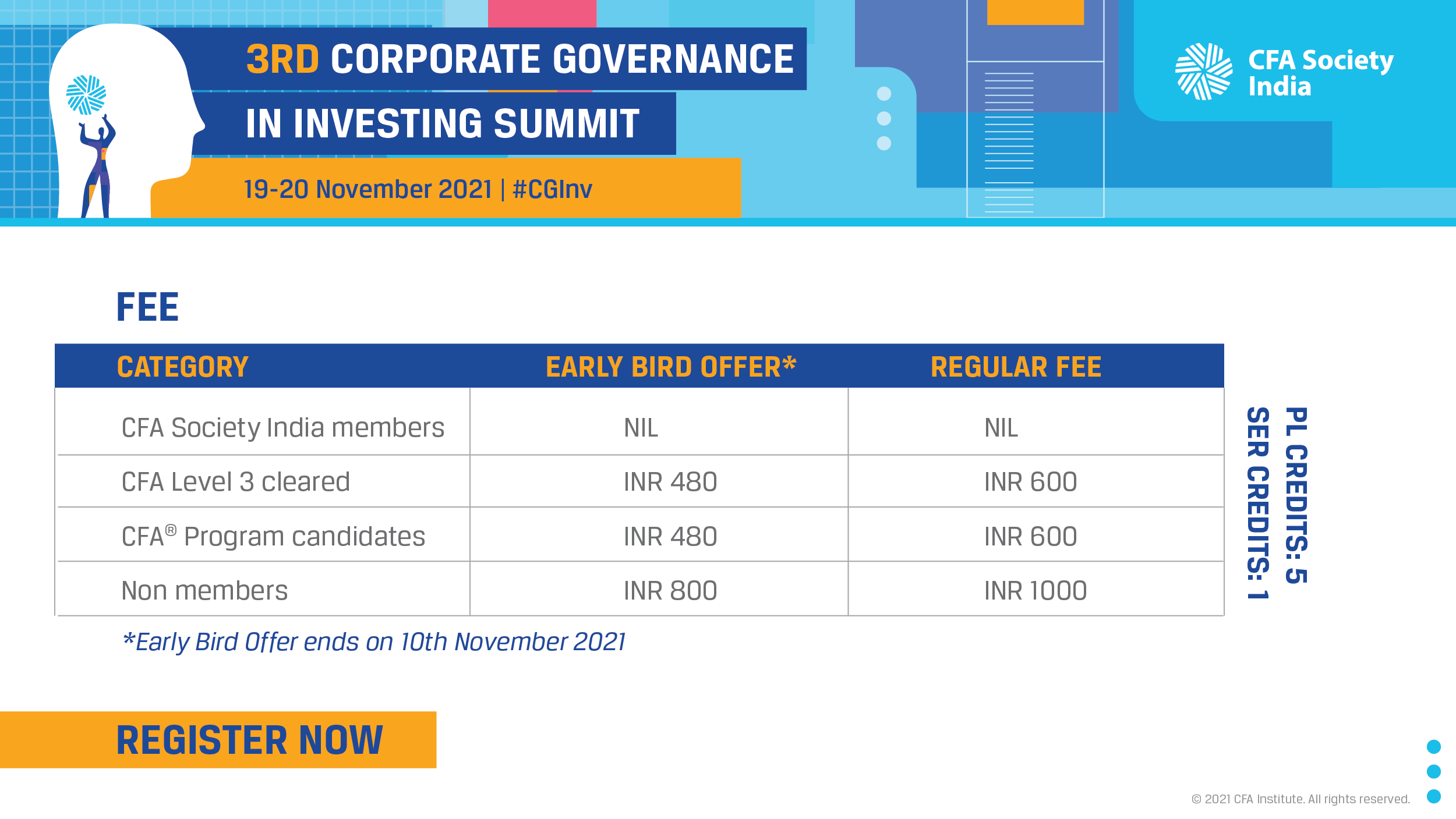 3RD CORPORATE GOVERNANCE IN INVESTING SUMMIT

19-20 November 2021 | #CGInv

CFA Society India

FEE

| CATEGORY | EARLY BIRD OFFER* | REGULAR FEE |
|---|---|---|
| CFA Society India members | NIL | NIL |
| CFA Level 3 cleared | INR 480 | INR 600 |
| CFA® Program candidates | INR 480 | INR 600 |
| Non members | INR 800 | INR 1000 |

*Early Bird Offer ends on 10th November 2021

PL CREDITS: 5
SER CREDITS: 1

REGISTER NOW

© 2021 CFA Institute. All rights reserved.